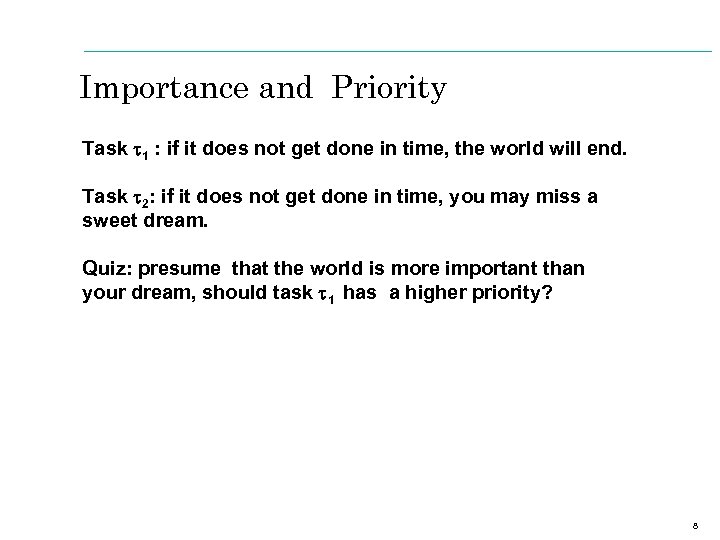 Importance and Priority

Task $\tau_1$ : if it does not get done in time, the world will end.

Task $\tau_2$: if it does not get done in time, you may miss a sweet dream.

Quiz: presume that the world is more important than your dream, should task $\tau_1$ has a higher priority?

8